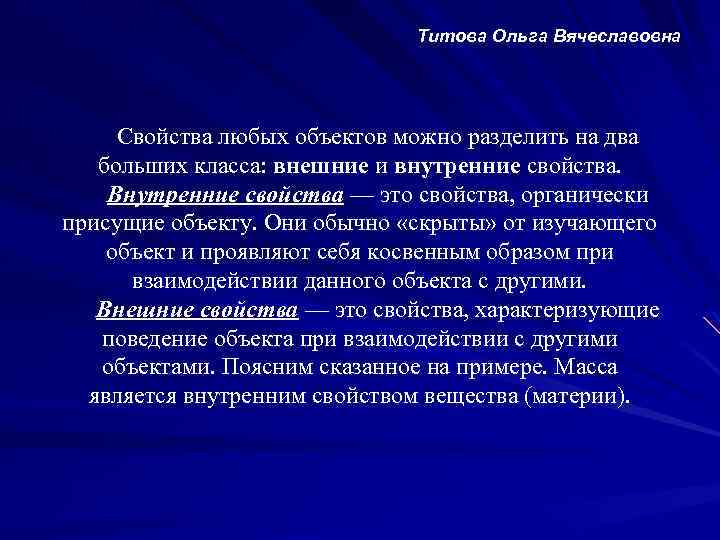 Титова Ольга Вячеславовна

Свойства любых объектов можно разделить на два больших класса: внешние и внутренние свойства.

Внутренние свойства — это свойства, органически присущие объекту. Они обычно «скрыты» от изучающего объект и проявляют себя косвенным образом при взаимодействии данного объекта с другими.

Внешние свойства — это свойства, характеризующие поведение объекта при взаимодействии с другими объектами. Поясним сказанное на примере. Масса является внутренним свойством вещества (материи).